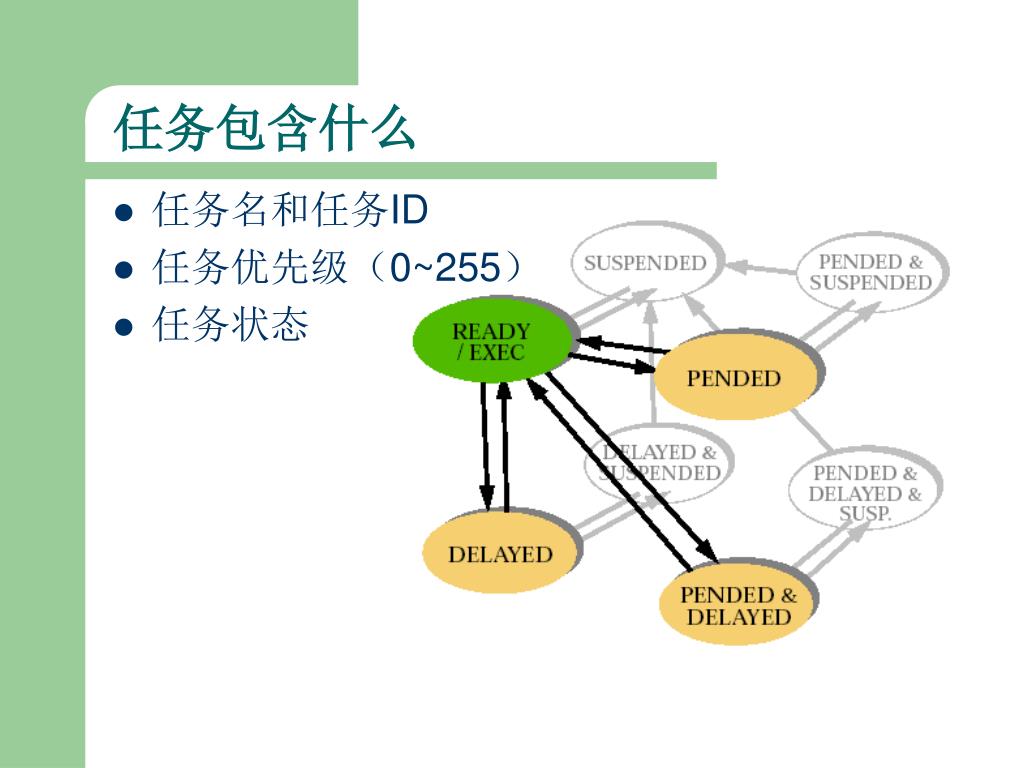 任务包含什么

- 任务名和任务ID
- 任务优先级（0~255）
- 任务状态

SUSPENDED

PENDED & SUSPENDED

READY / EXEC

PENDED

DELAYED & SUSPENDED

PENDED & DELAYED & SUSP.

DELAYED

PENDED & DELAYED